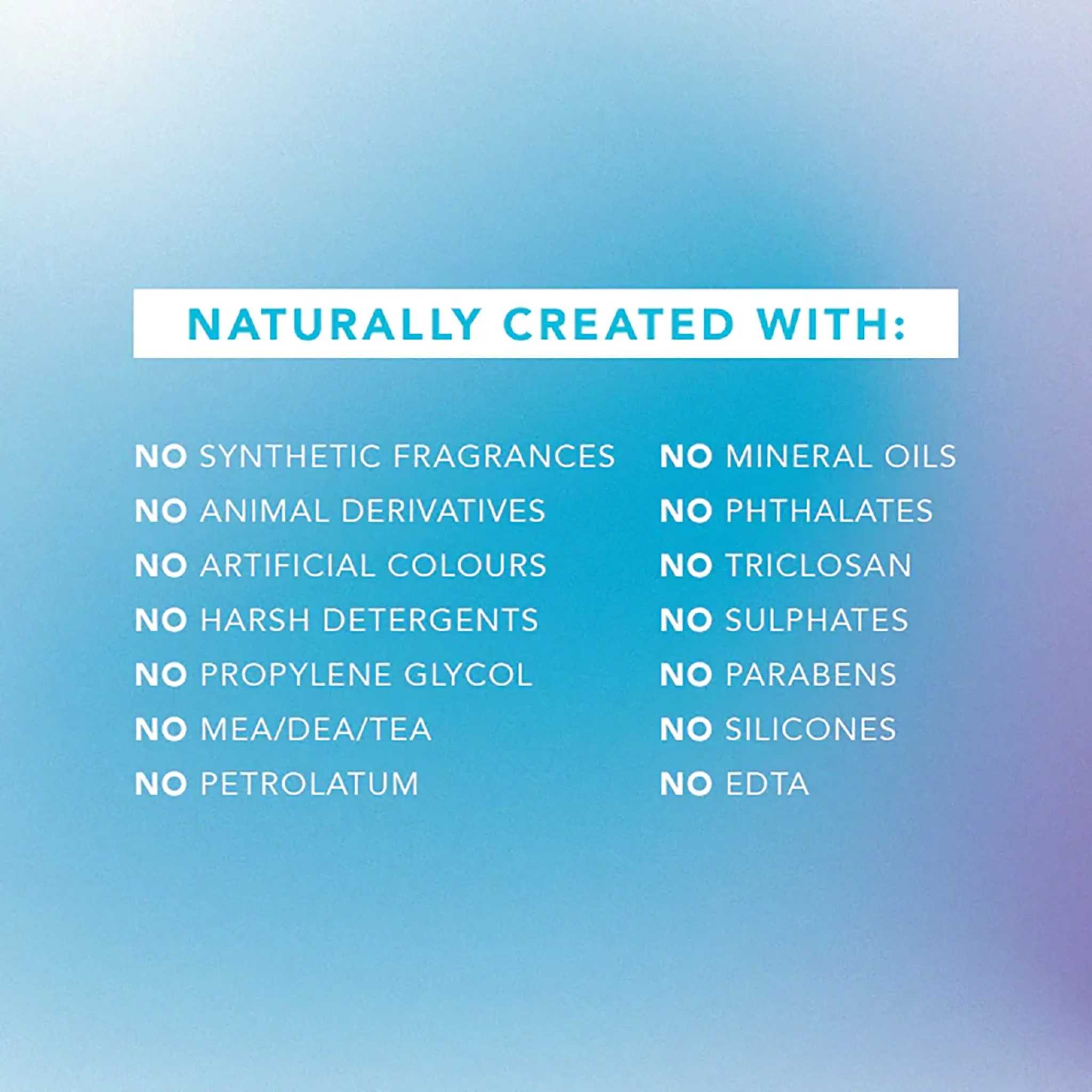 NATURALLY CREATED WITH:

NO SYNTHETIC FRAGRANCES
NO ANIMAL DERIVATIVES
NO ARTIFICIAL COLOURS
NO HARSH DETERGENTS
NO PROPYLENE GLYCOL
NO MEA/DEA/TEA
NO PETROLATUM

NO MINERAL OILS
NO PHTHALATES
NO TRICLOSAN
NO SULPHATES
NO PARABENS
NO SILICONES
NO EDTA